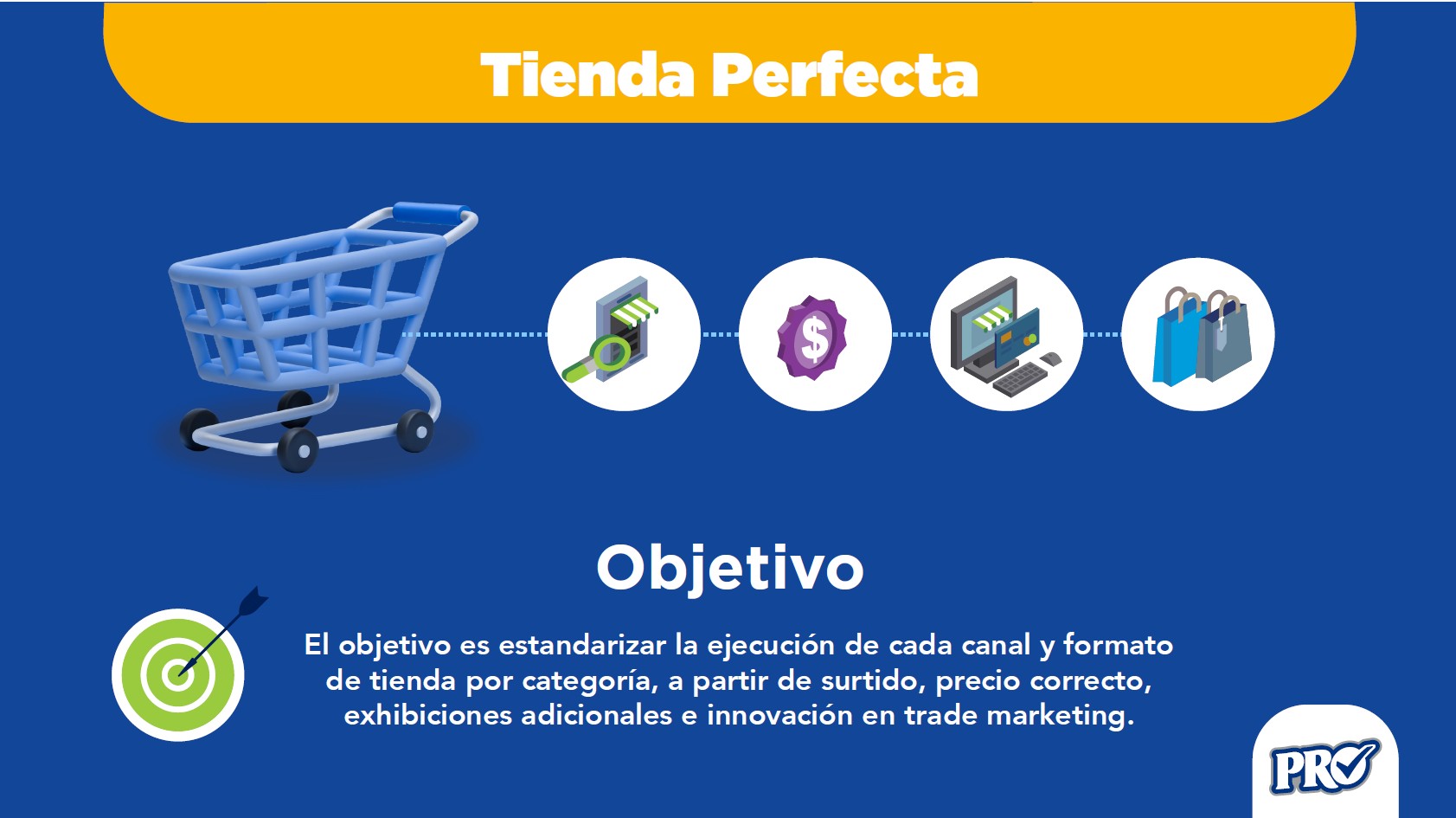 Tienda Perfecta

$

Objetivo

El objetivo es estandarizar la ejecución de cada canal y formato de tienda por categoría, a partir de surtido, precio correcto, exhibiciones adicionales e innovación en trade marketing.

PRO